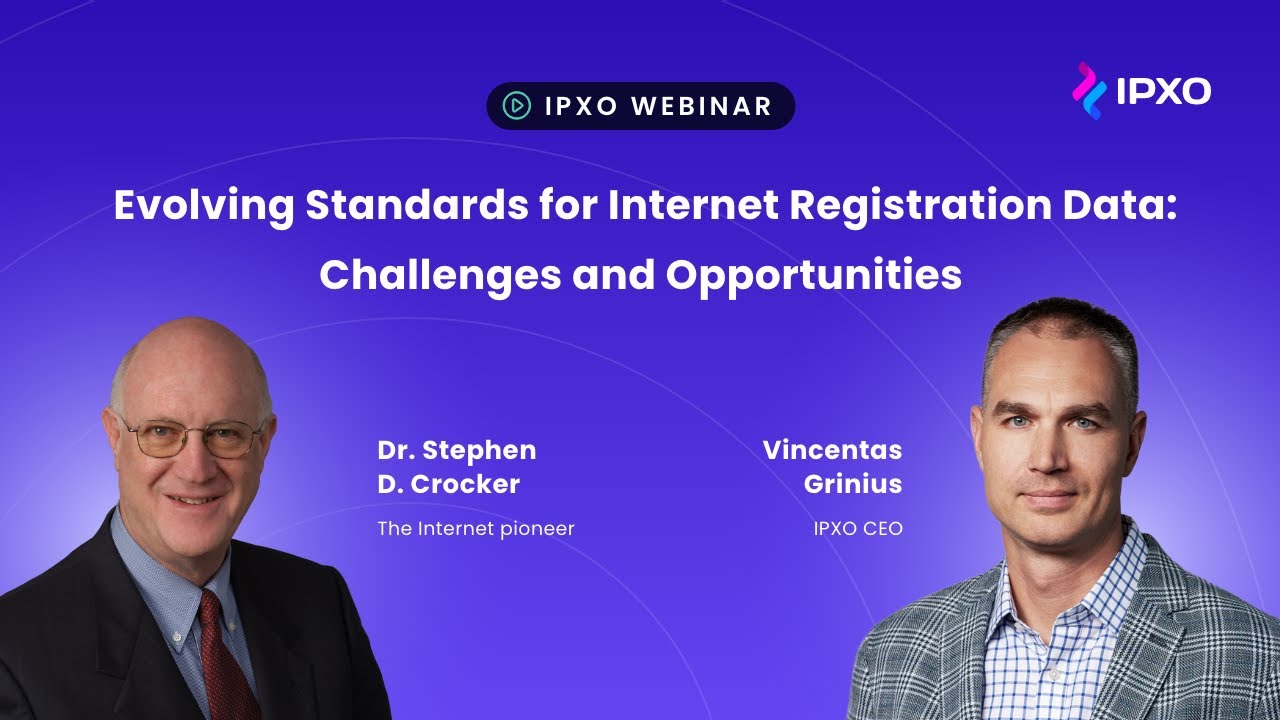 IPXO WEBINAR

IPXO

Evolving Standards for Internet Registration Data: Challenges and Opportunities

Dr. Stephen D. Crocker

The Internet pioneer

Vincentas Grinius

IPXO CEO